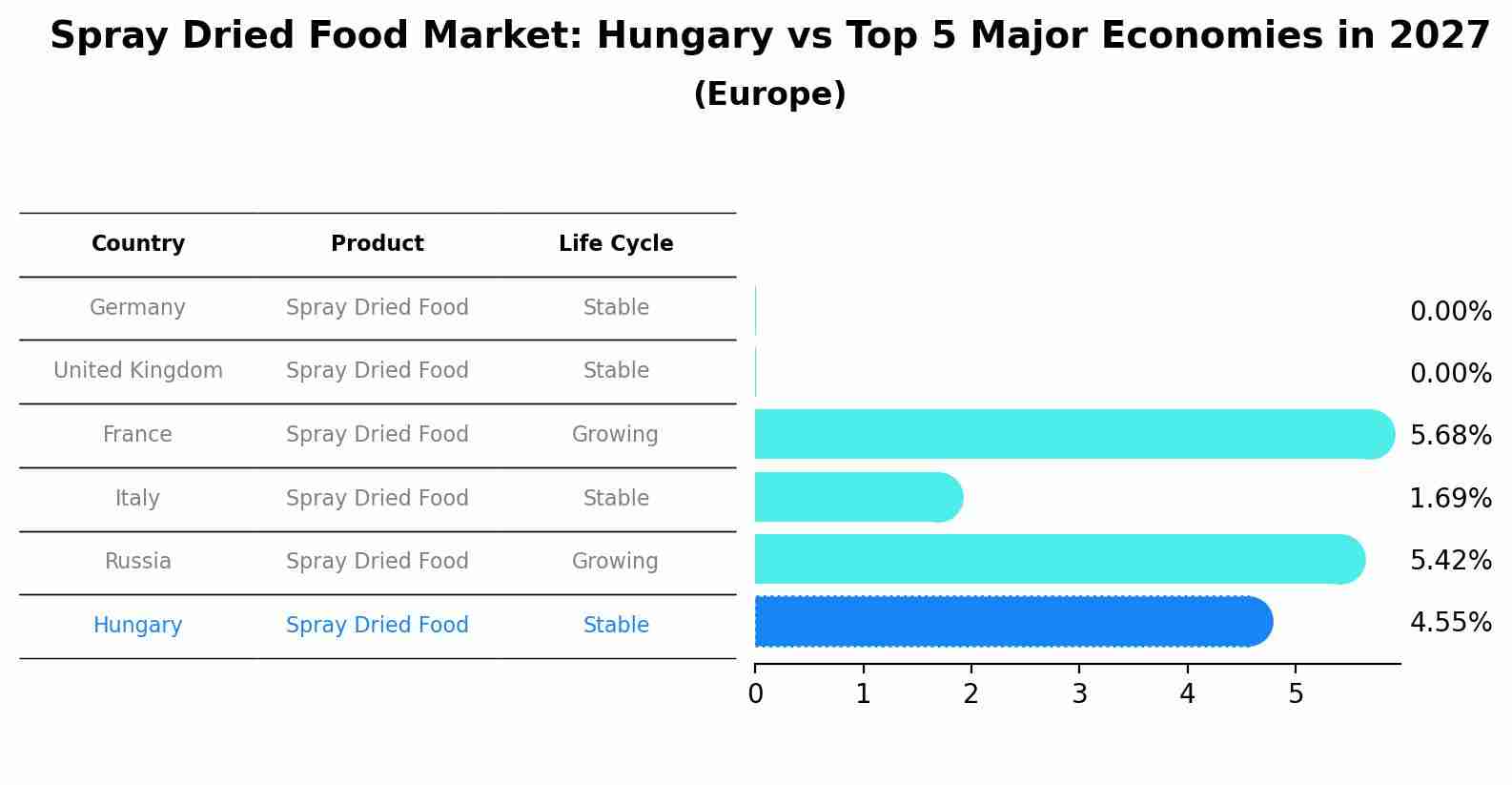 Spray Dried Food Market: Hungary vs Top 5 Major Economies in 2027
(Europe)

| Country | Product | Life Cycle |
|---|---|---|
| Germany | Spray Dried Food | Stable |
| United Kingdom | Spray Dried Food | Stable |
| France | Spray Dried Food | Growing |
| Italy | Spray Dried Food | Stable |
| Russia | Spray Dried Food | Growing |
| Hungary | Spray Dried Food | Stable |

0.00%
0.00%
5.68%
1.69%
5.42%
4.55%

0 1 2 3 4 5